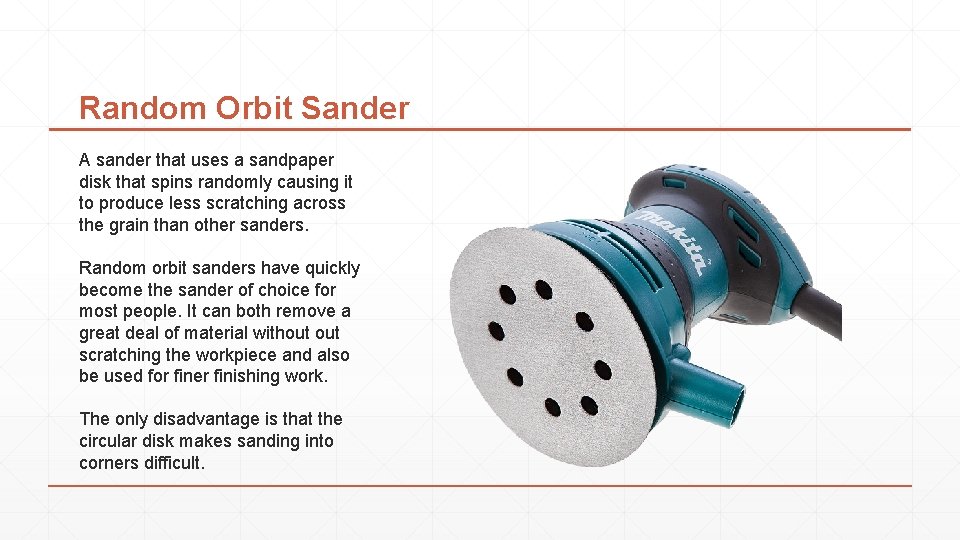 Random Orbit Sander

A sander that uses a sandpaper disk that spins randomly causing it to produce less scratching across the grain than other sanders.

Random orbit sanders have quickly become the sander of choice for most people. It can both remove a great deal of material without out scratching the workpiece and also be used for finer finishing work.

The only disadvantage is that the circular disk makes sanding into corners difficult.

makita